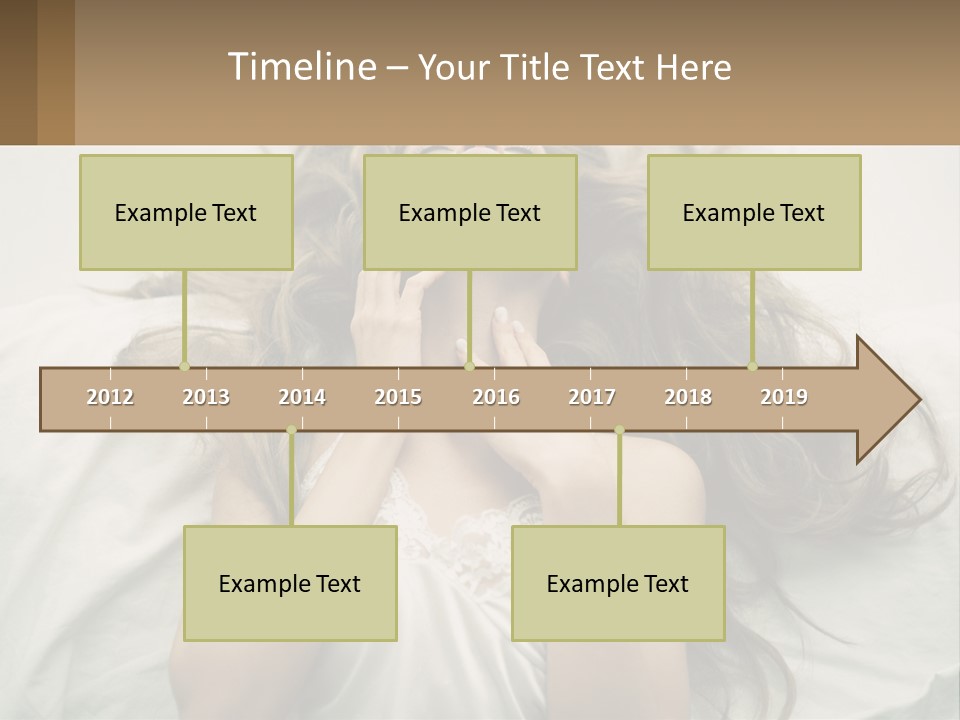 Timeline – Your Title Text Here

Example Text

Example Text

Example Text

2012 2013 2014 2015 2016 2017 2018 2019

Example Text

Example Text